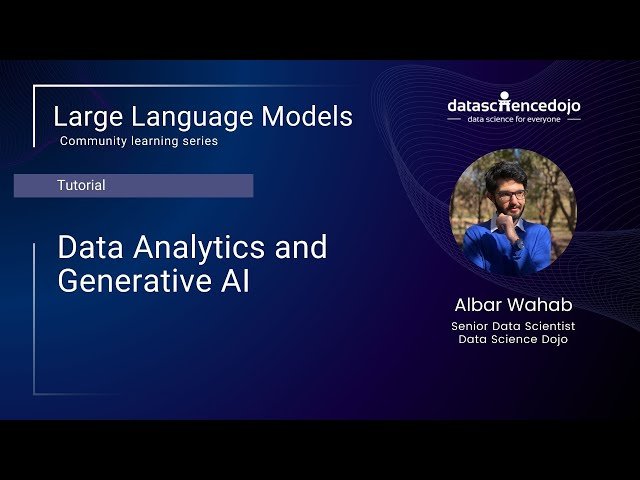 Large Language Models
Community learning series

Tutorial

Data Analytics and Generative AI

datasciencedojo
data science for everyone

Albar Wahab
Senior Data Scientist
Data Science Dojo